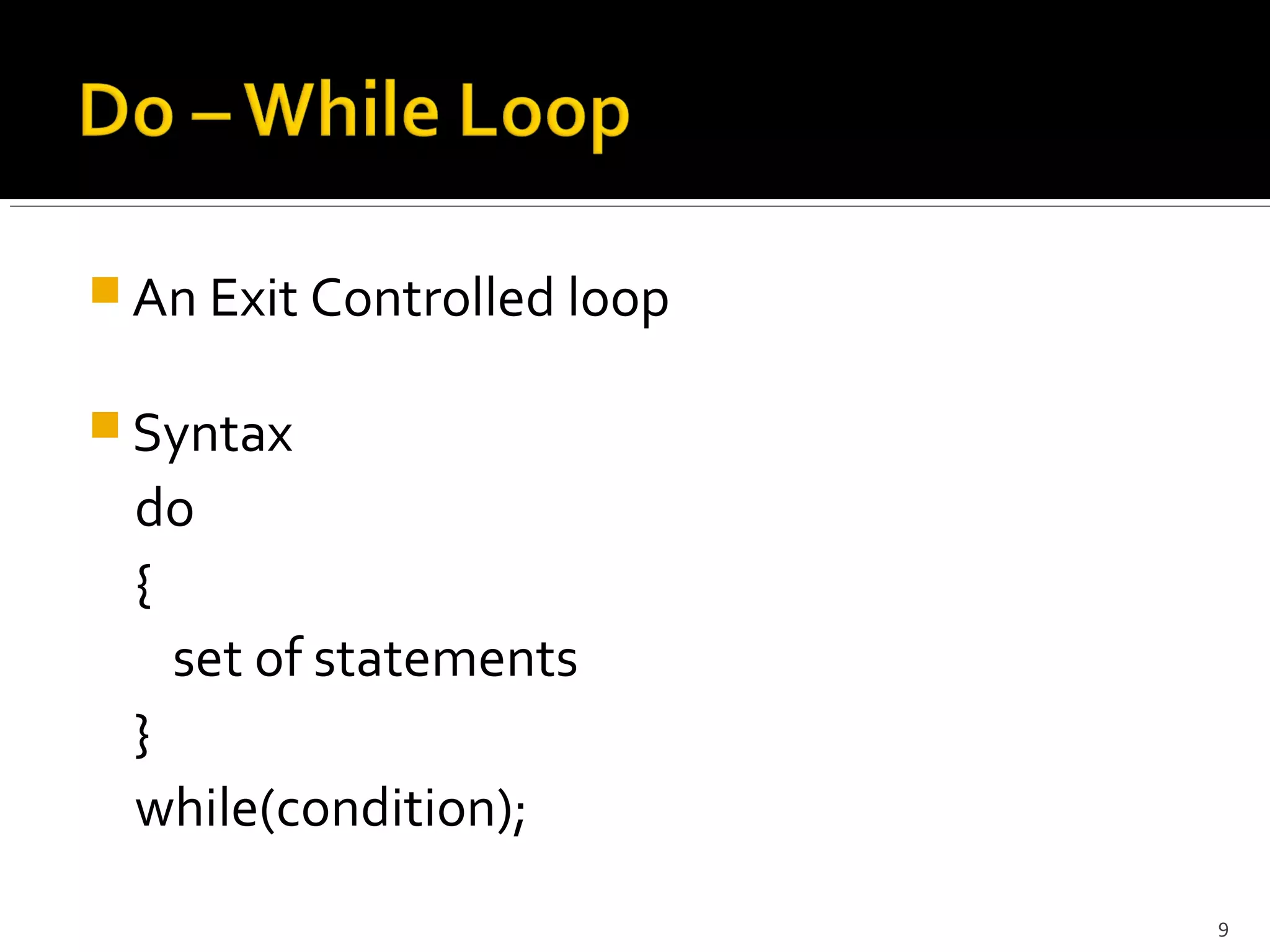 Do – While Loop

An Exit Controlled loop

Syntax
do
{
set of statements
}
while(condition);

9